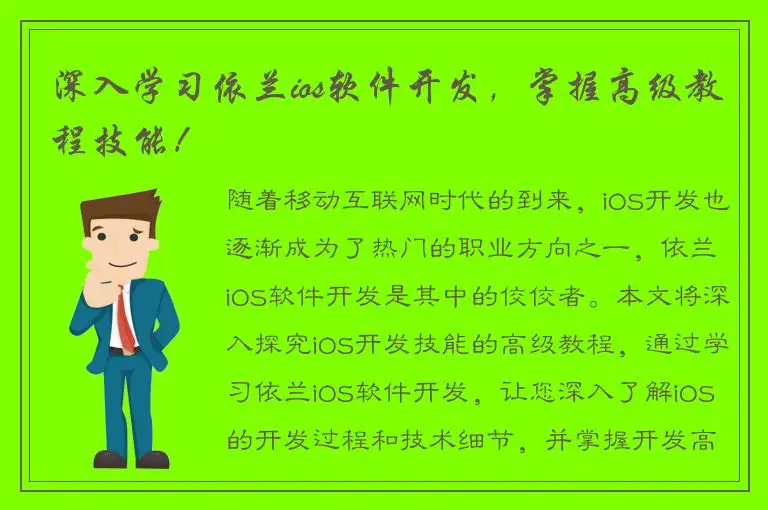 深入学习依兰ios软件开发，掌握高级教程技能！

随着移动互联网时代的到来，iOS开发也逐渐成为了热门的职业方向之一，依兰iOS软件开发是其中的佼佼者。本文将深入探究iOS开发技能的高级教程，通过学习依兰iOS软件开发，让您深入了解iOS的开发过程和技术细节，并掌握开发高